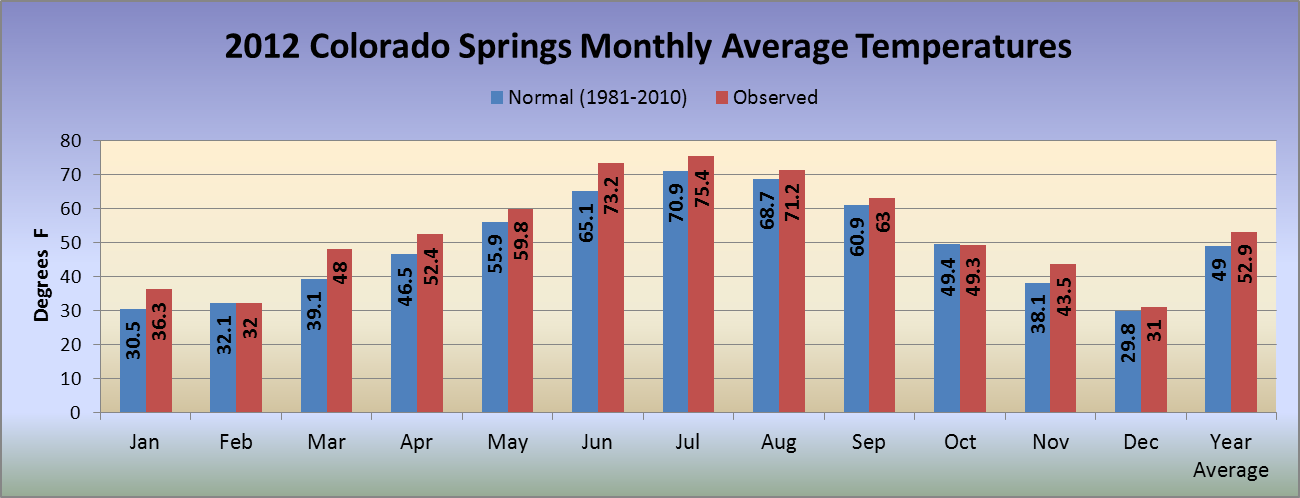 2012 Colorado Springs Monthly Average Temperatures

Normal (1981-2010) Observed

Degrees F

80
70
60
50
40
30
20
10
0

30.5 36.3
32.1 32
39.1 48
46.5 52.4
55.9 59.8
65.1 73.2
70.9 75.4
68.7 71.2
60.9 63
49.4 49.3
38.1 43.5
29.8 31
49 52.9

Jan Feb Mar Apr May Jun Jul Aug Sep Oct Nov Dec Year Average